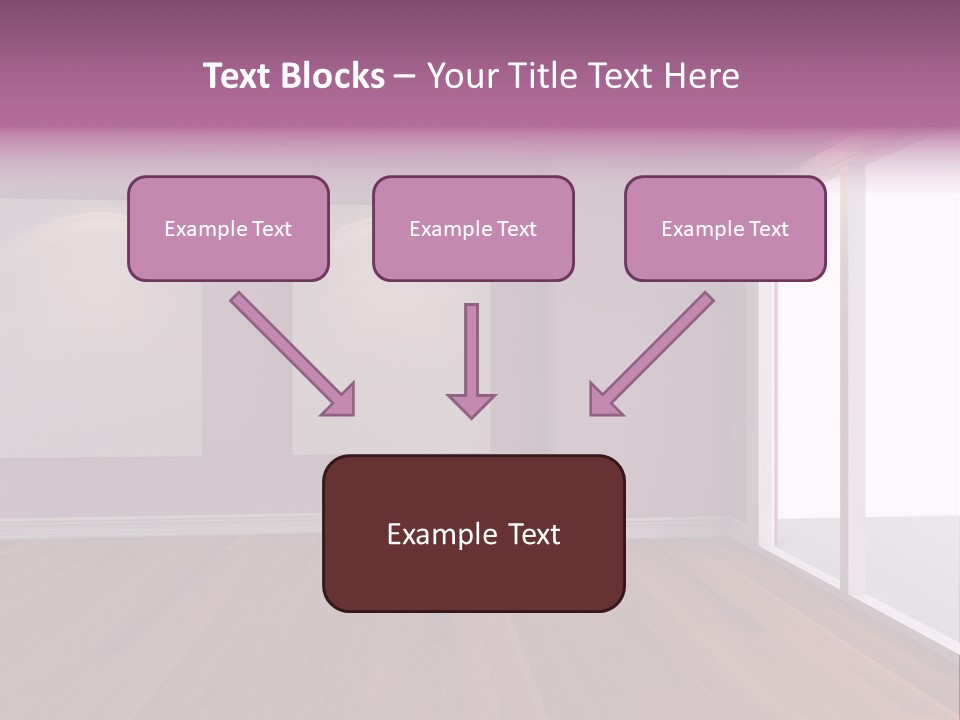 Text Blocks – Your Title Text Here

Example Text

Example Text

Example Text

Example Text